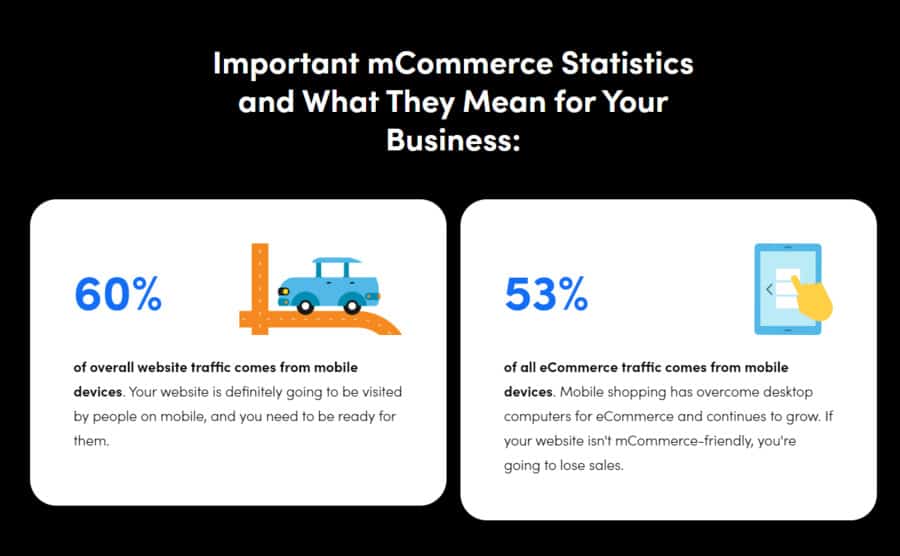 Important mCommerce Statistics and What They Mean for Your Business:

60%

of overall website traffic comes from mobile devices. Your website is definitely going to be visited by people on mobile, and you need to be ready for them.

53%

of all eCommerce traffic comes from mobile devices. Mobile shopping has overcome desktop computers for eCommerce and continues to grow. If your website isn't mCommerce-friendly, you're going to lose sales.